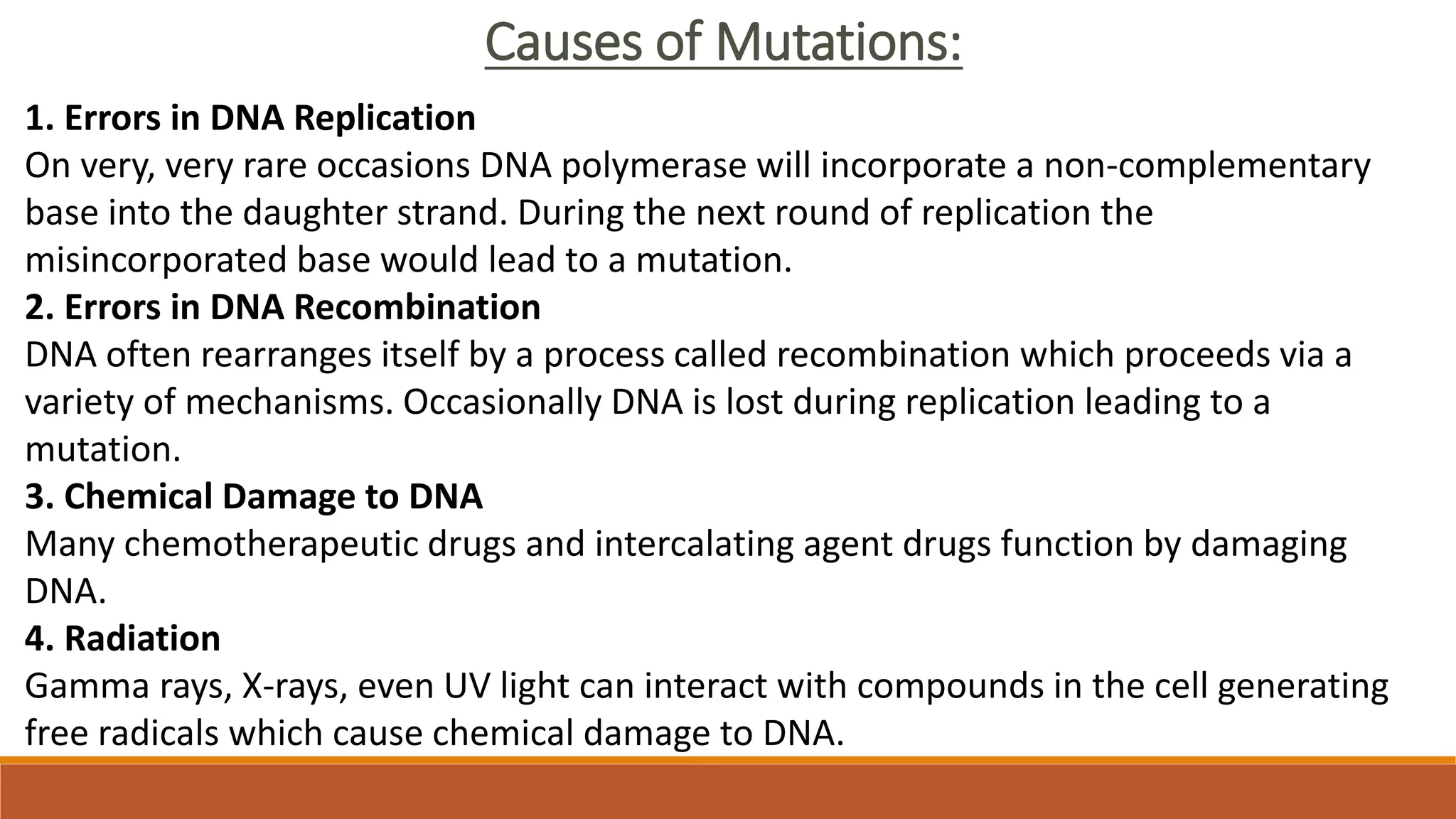 Causes of Mutations:

1. Errors in DNA Replication
On very, very rare occasions DNA polymerase will incorporate a non-complementary base into the daughter strand. During the next round of replication the misincorporated base would lead to a mutation.

2. Errors in DNA Recombination
DNA often rearranges itself by a process called recombination which proceeds via a variety of mechanisms. Occasionally DNA is lost during replication leading to a mutation.

3. Chemical Damage to DNA
Many chemotherapeutic drugs and intercalating agent drugs function by damaging DNA.

4. Radiation
Gamma rays, X-rays, even UV light can interact with compounds in the cell generating free radicals which cause chemical damage to DNA.